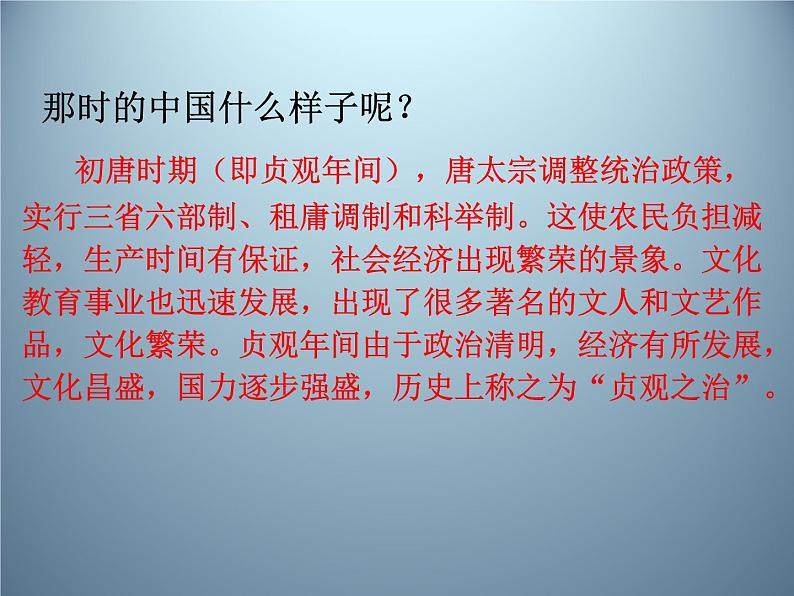 那时的中国什么样子呢？

初唐时期（即贞观年间），唐太宗调整统治政策，实行三省六部制、租庸调制和科举制。这使农民负担减轻，生产时间有保证，社会经济出现繁荣的景象。文化教育事业也迅速发展，出现了很多著名的文人和文艺作品，文化繁荣。贞观年间由于政治清明，经济有所发展，文化昌盛，国力逐步强盛，历史上称之为“贞观之治”。